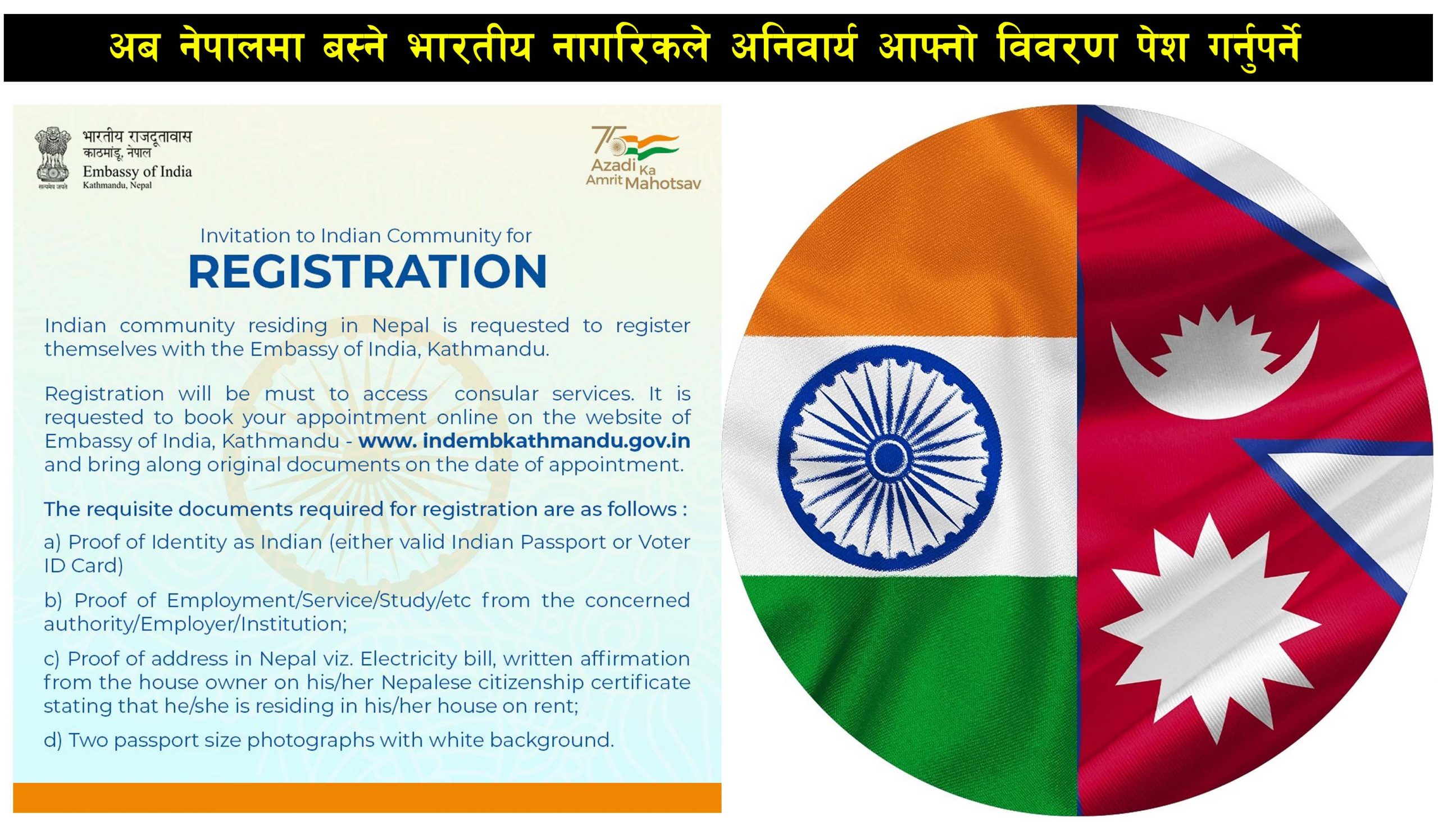 अब नेपालमा बस्ने भारतीय नागरिकले अनिवार्य आफ्नो विवरण पेश गर्नुपर्ने

सत्यमेव जयते

भारतीय राजदूतावास
काठमांडू, नेपाल
Embassy of India
Kathmandu, Nepal

75
Azadi Ka
Amrit Mahotsav

Invitation to Indian Community for
REGISTRATION

Indian community residing in Nepal is requested to register themselves with the Embassy of India, Kathmandu.

Registration will be must to access consular services. It is requested to book your appointment online on the website of Embassy of India, Kathmandu - www. indembkathmandu.gov.in and bring along original documents on the date of appointment.

The requisite documents required for registration are as follows :

a) Proof of Identity as Indian (either valid Indian Passport or Voter ID Card)

b) Proof of Employment/Service/Study/etc from the concerned authority/Employer/Institution;

c) Proof of address in Nepal viz. Electricity bill, written affirmation from the house owner on his/her Nepalese citizenship certificate stating that he/she is residing in his/her house on rent;

d) Two passport size photographs with white background.